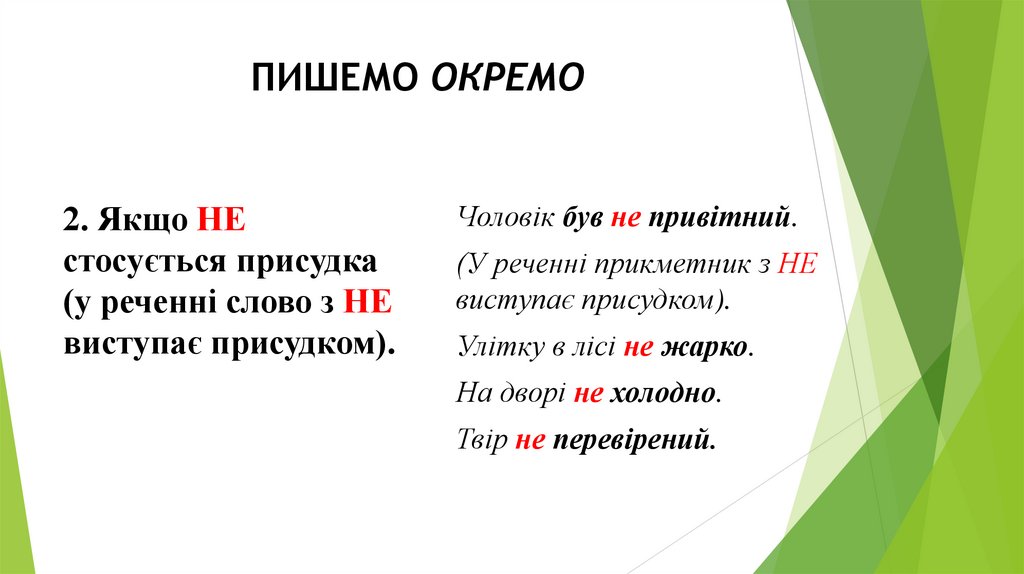 ПИШЕМО ОКРЕМО

2. Якщо НЕ стосується присудка (у реченні слово з НЕ виступає присудком).

Чоловік був не привітний.

(У реченні прикметник з НЕ виступає присудком).

Улітку в лісі не жарко.

На дворі не холодно.

Твір не перевірений.